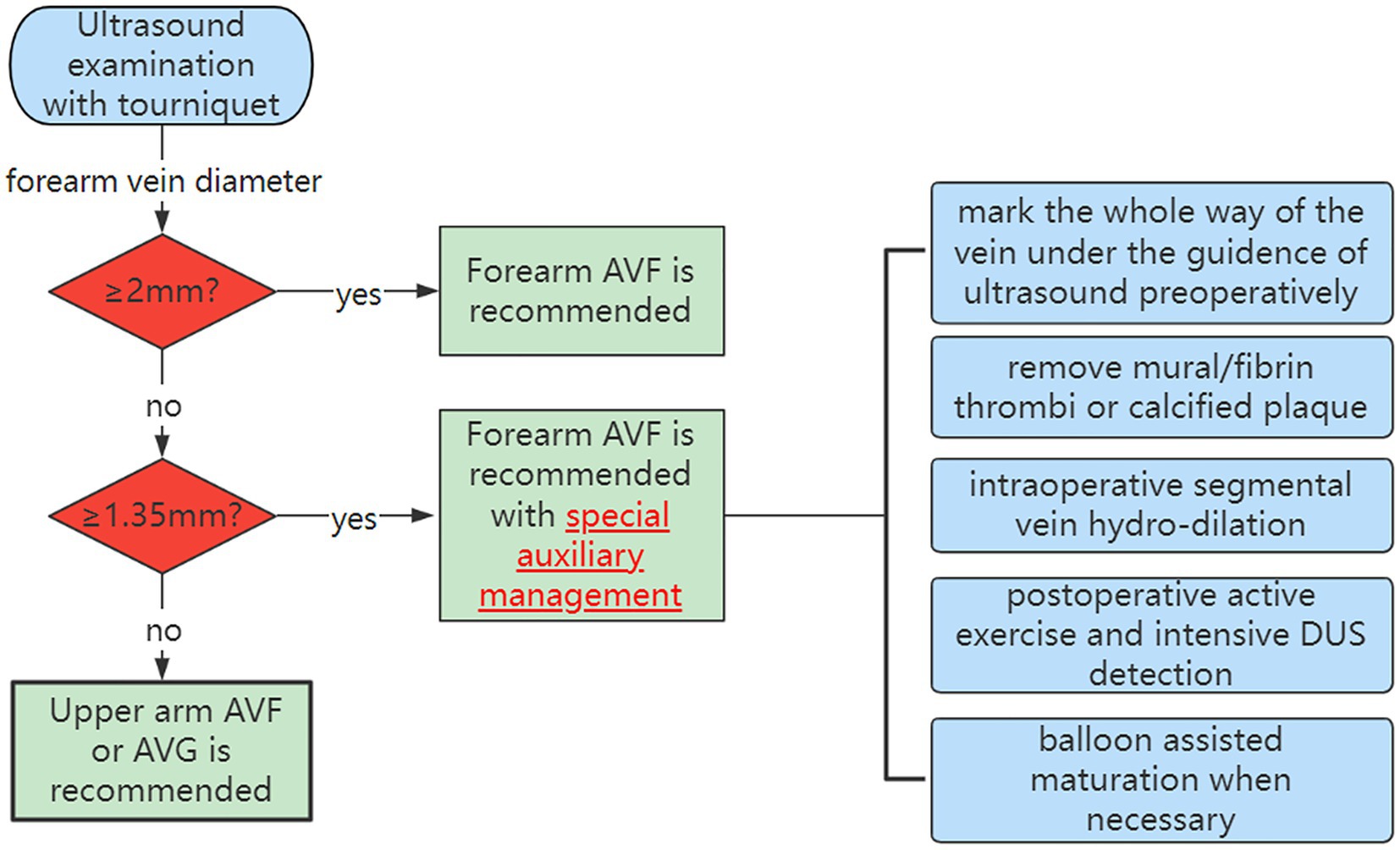 Ultrasound examination with tourniquet

forearm vein diameter

≥2mm?

yes

Forearm AVF is recommended

no

≥1.35mm?

yes

Forearm AVF is recommended with special auxiliary management

no

Upper arm AVF or AVG is recommended

mark the whole way of the vein under the guidence of ultrasound preoperatively

remove mural/fibrin thrombi or calcified plaque

intraoperative segmental vein hydro-dilation

postoperative active exercise and intensive DUS detection

balloon assisted maturation when necessary